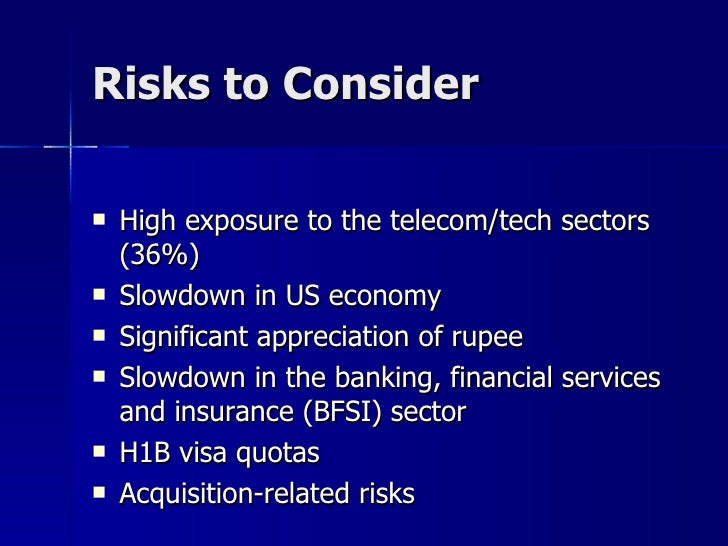 Risks to Consider

- High exposure to the telecom/tech sectors (36%)
- Slowdown in US economy
- Significant appreciation of rupee
- Slowdown in the banking, financial services and insurance (BFSI) sector
- H1B visa quotas
- Acquisition-related risks